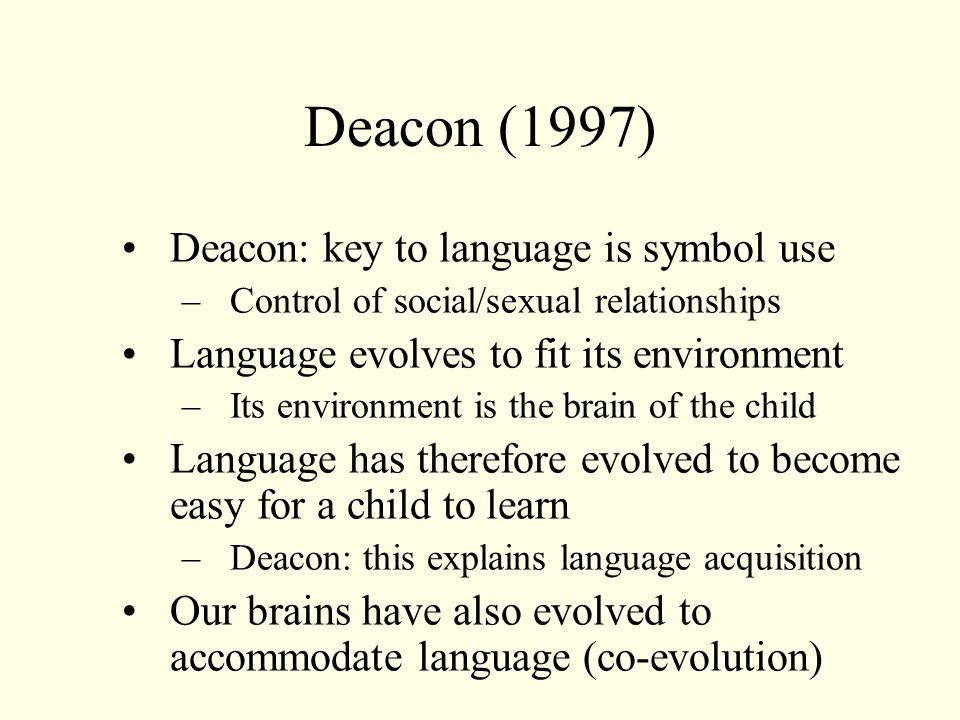 Deacon (1997)

• Deacon: key to language is symbol use
– Control of social/sexual relationships
• Language evolves to fit its environment
– Its environment is the brain of the child
• Language has therefore evolved to become easy for a child to learn
– Deacon: this explains language acquisition
• Our brains have also evolved to accommodate language (co-evolution)